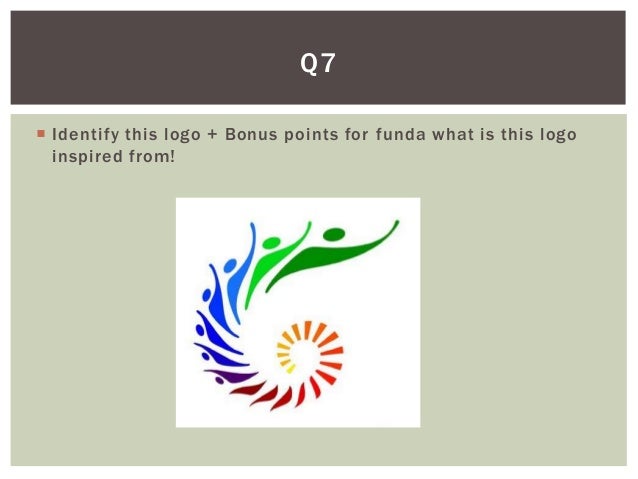 Q7

Identify this logo + Bonus points for funda what is this logo inspired from!